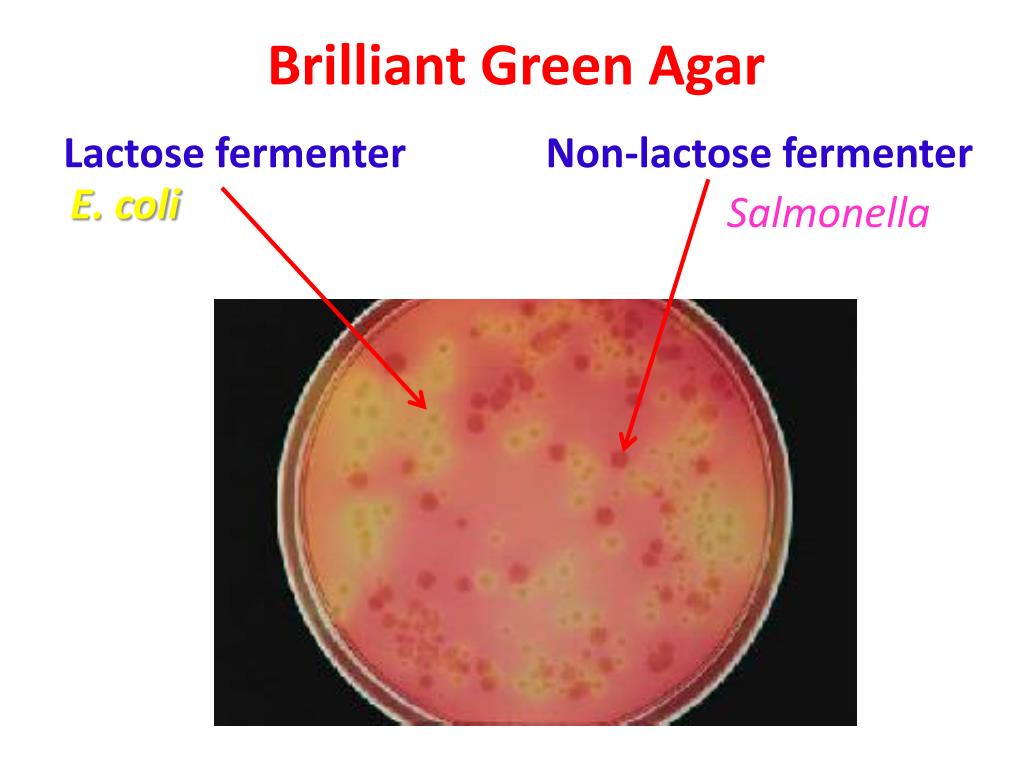 Brilliant Green Agar

Lactose fermenter
E. coli

Non-lactose fermenter
Salmonella